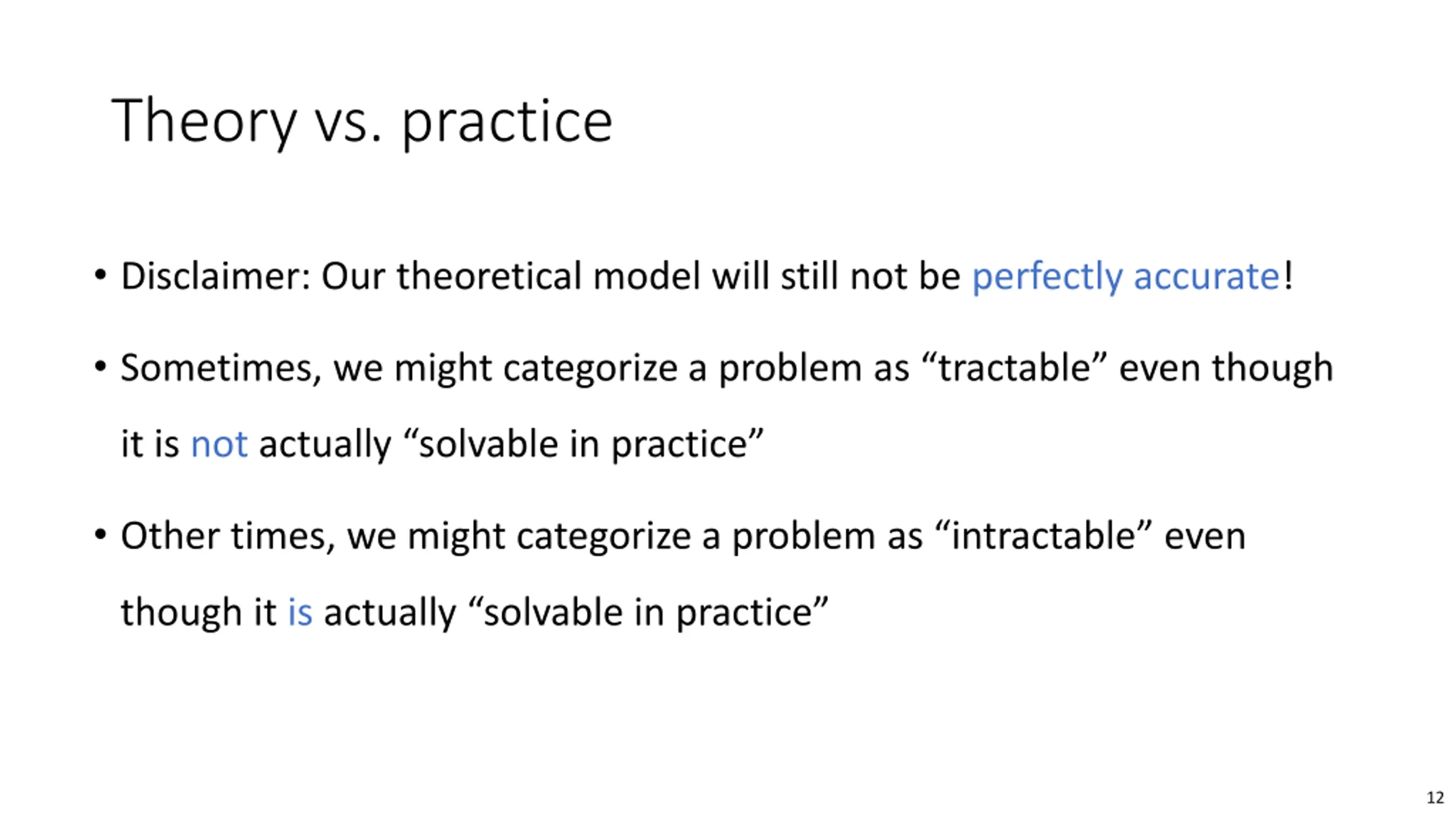 Theory vs. practice

• Disclaimer: Our theoretical model will still not be perfectly accurate!

• Sometimes, we might categorize a problem as “tractable” even though it is not actually “solvable in practice”

• Other times, we might categorize a problem as “intractable” even though it is actually “solvable in practice”

12